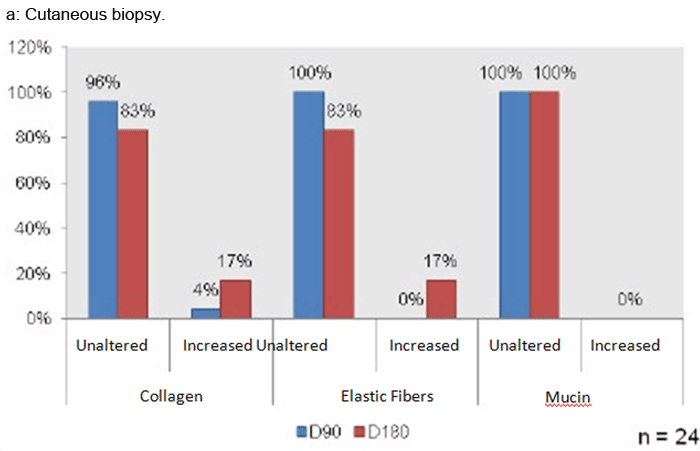 a: Cutaneous biopsy.

120%
100%
80%
60%
40%
20%
0%

96%
83%
4%
17%
100%
83%
0%
17%
100%
100%
0%

Unaltered
Increased
Unaltered
Increased
Unaltered
Increased

Collagen
Elastic Fibers
Mucin

D90
D180

n = 24